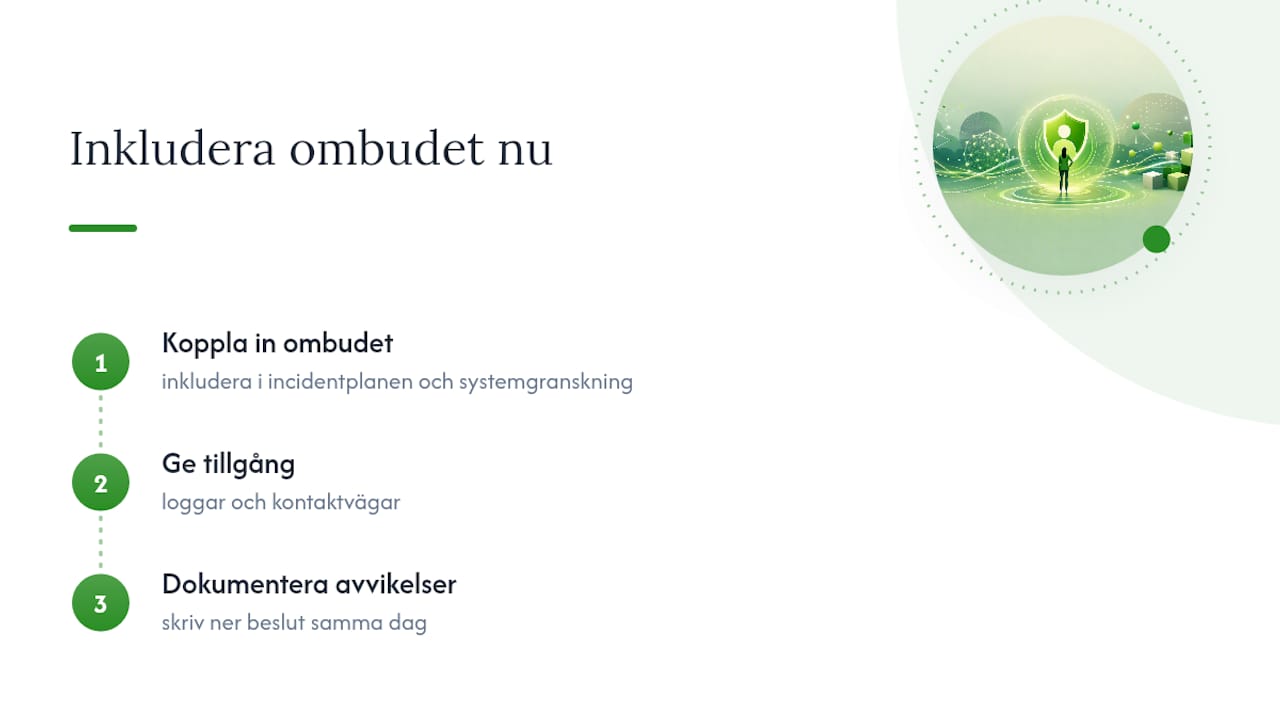 Inkludera ombudet nu

1
Koppla in ombudet
inkludera i incidentplanen och systemgranskning

2
Ge tillgång
loggar och kontaktvägar

3
Dokumentera avvikelser
skriv ner beslut samma dag